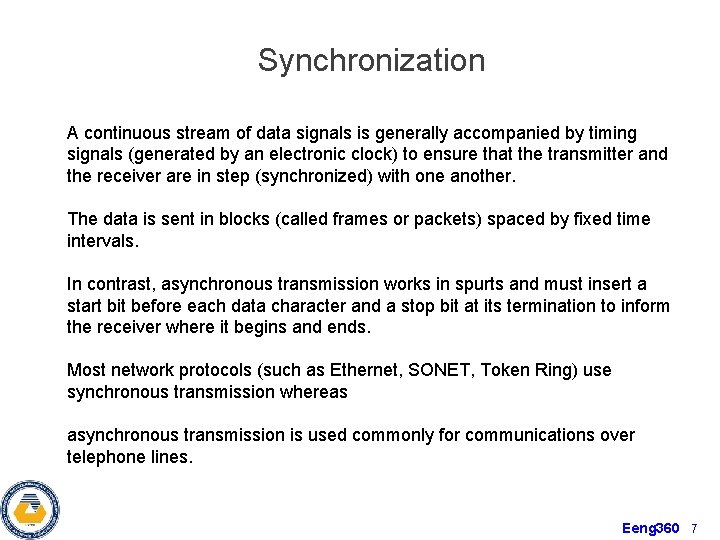 Synchronization

A continuous stream of data signals is generally accompanied by timing signals (generated by an electronic clock) to ensure that the transmitter and the receiver are in step (synchronized) with one another.

The data is sent in blocks (called frames or packets) spaced by fixed time intervals.

In contrast, asynchronous transmission works in spurts and must insert a start bit before each data character and a stop bit at its termination to inform the receiver where it begins and ends.

Most network protocols (such as Ethernet, SONET, Token Ring) use synchronous transmission whereas

asynchronous transmission is used commonly for communications over telephone lines.

Eeng360 7